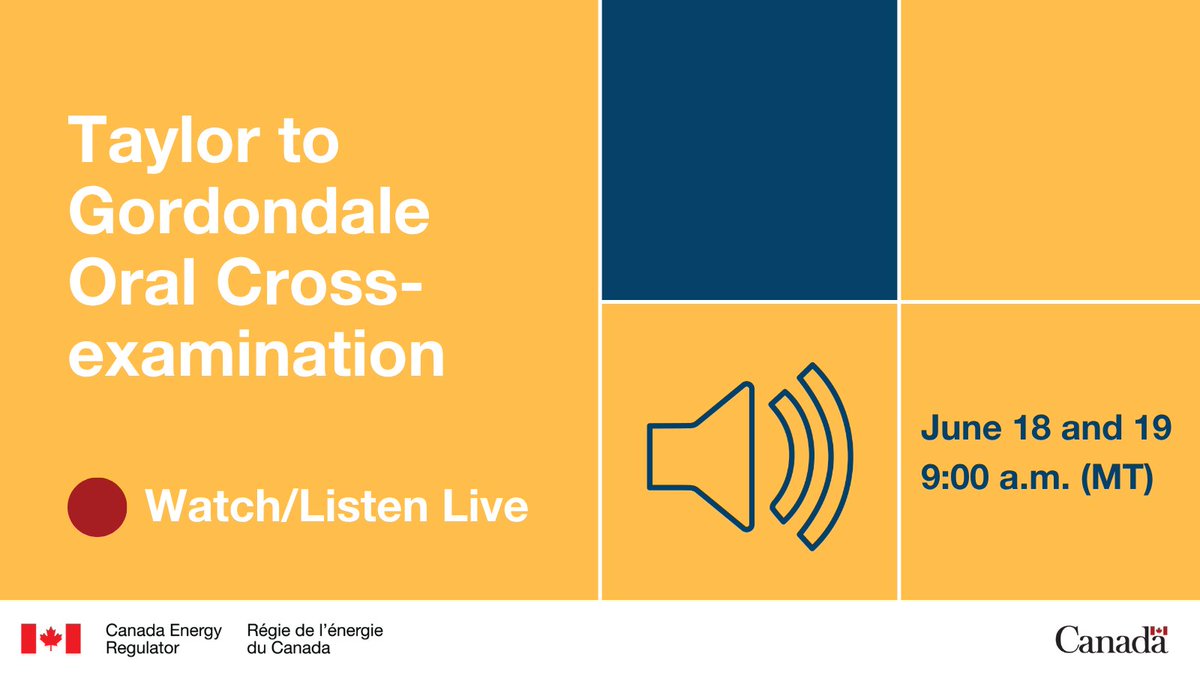 Taylor to Gordondale Oral Cross-examination

Watch/Listen Live

June 18 and 19
9:00 a.m. (MT)

Canada Energy Regulator

Régie de l'énergie du Canada

Canada